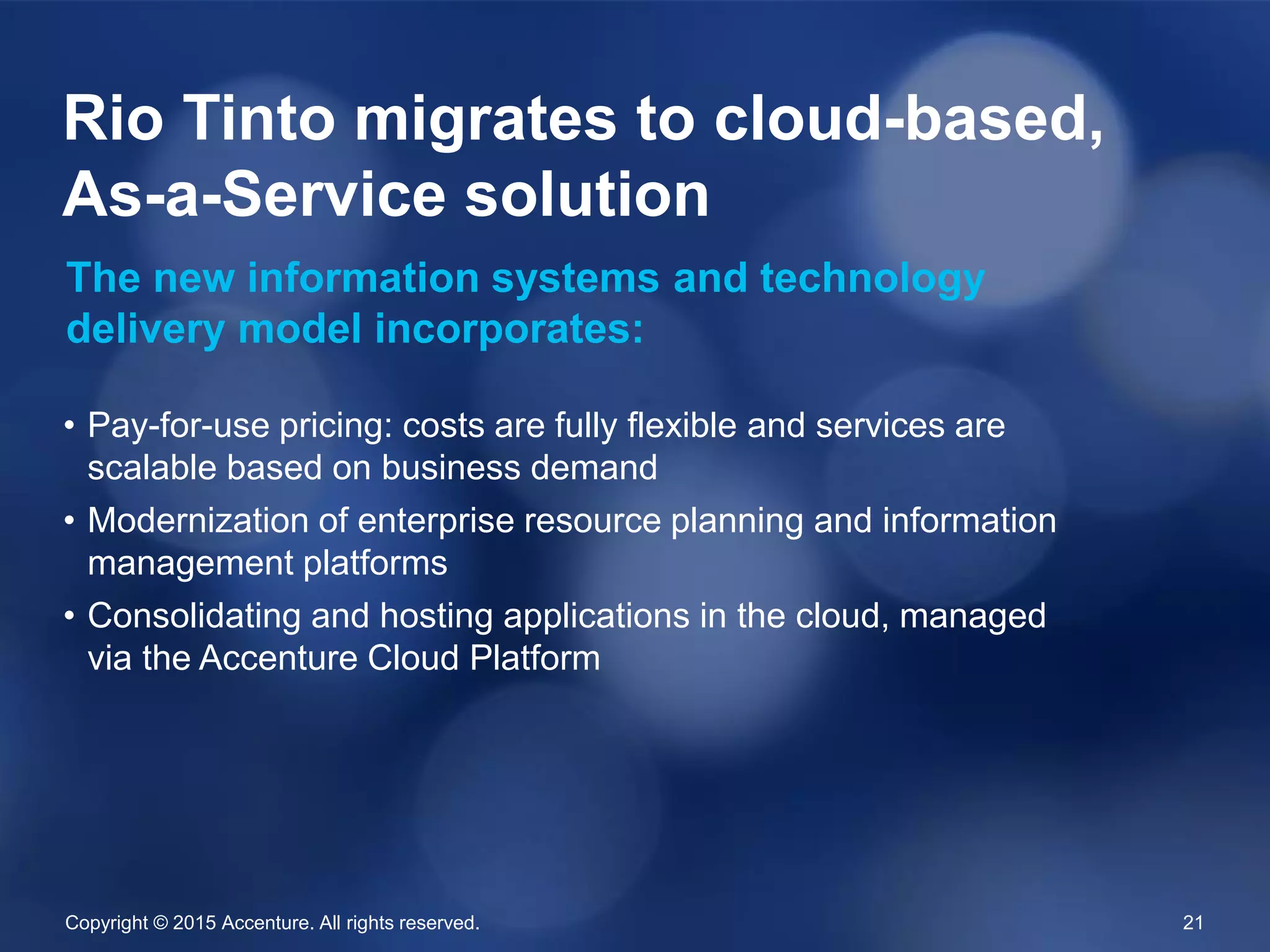 Rio Tinto migrates to cloud-based, As-a-Service solution

The new information systems and technology delivery model incorporates:

• Pay-for-use pricing: costs are fully flexible and services are scalable based on business demand
• Modernization of enterprise resource planning and information management platforms
• Consolidating and hosting applications in the cloud, managed via the Accenture Cloud Platform

Copyright © 2015 Accenture. All rights reserved.

21